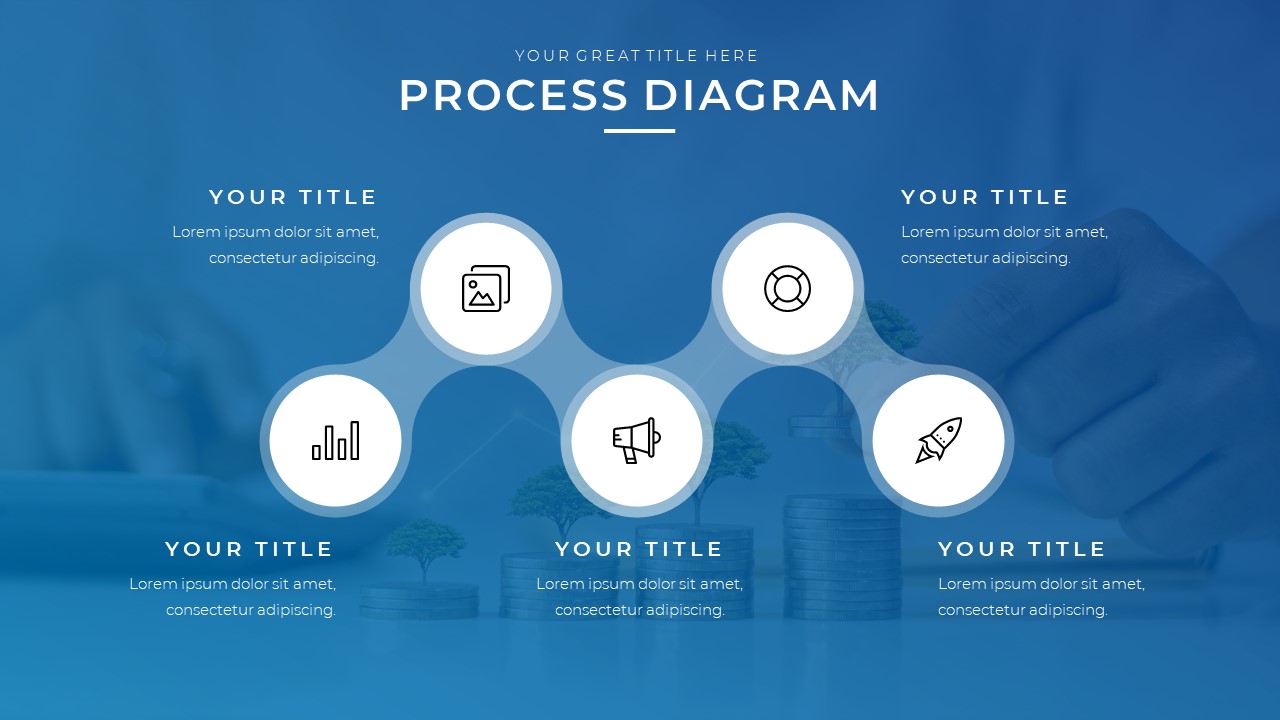 YOUR GREAT TITLE HERE

PROCESS DIAGRAM

YOUR TITLE

Lorem ipsum dolor sit amet, consectetur adipiscing.

YOUR TITLE

Lorem ipsum dolor sit amet, consectetur adipiscing.

YOUR TITLE

Lorem ipsum dolor sit amet, consectetur adipiscing.

YOUR TITLE

Lorem ipsum dolor sit amet, consectetur adipiscing.

YOUR TITLE

Lorem ipsum dolor sit amet, consectetur adipiscing.